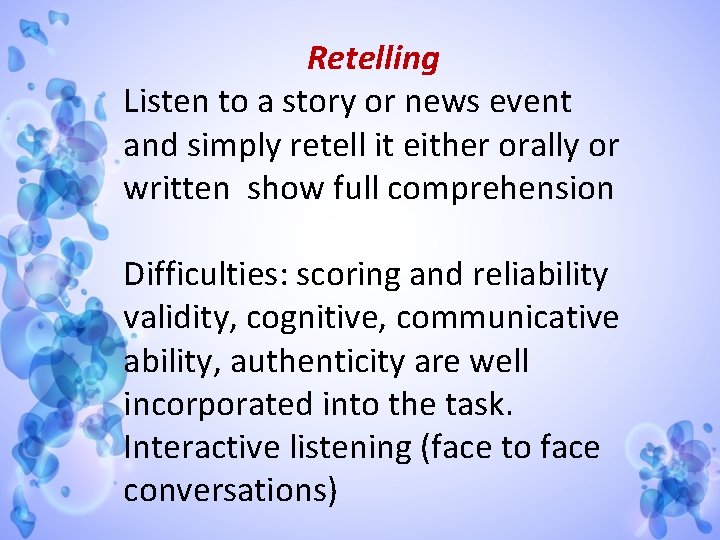 Retelling

Listen to a story or news event and simply retell it either orally or written  show full comprehension

Difficulties: scoring and reliability validity, cognitive, communicative ability, authenticity are well incorporated into the task.
Interactive listening (face to face conversations)